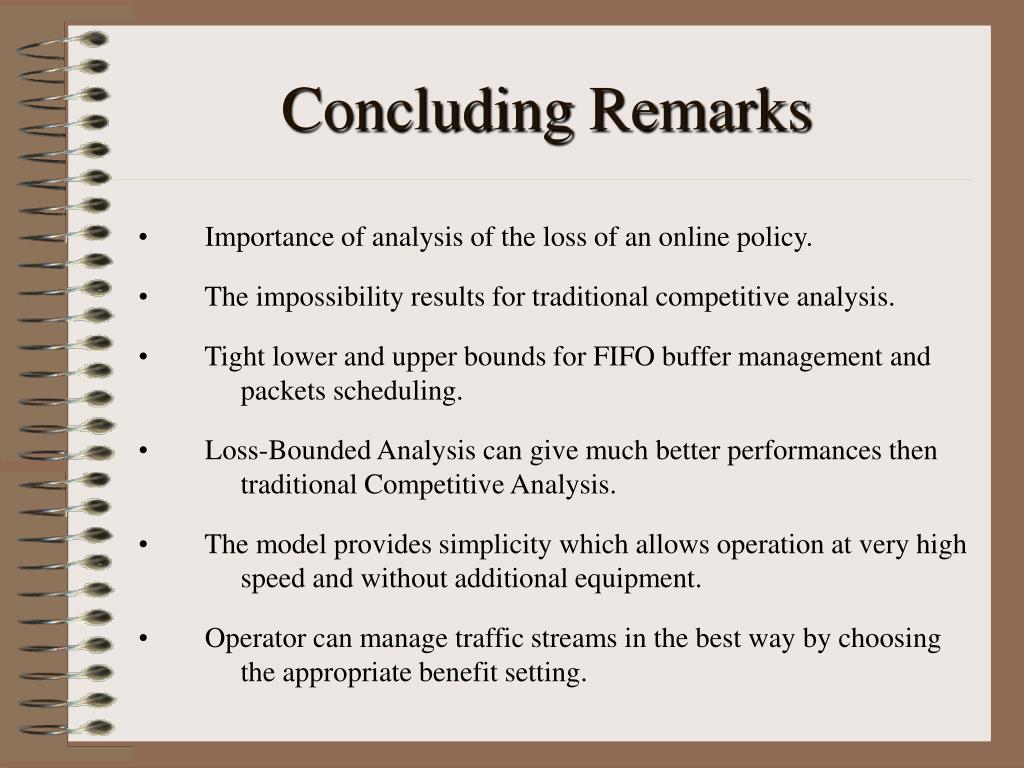 Concluding Remarks

• Importance of analysis of the loss of an online policy.

• The impossibility results for traditional competitive analysis.

• Tight lower and upper bounds for FIFO buffer management and packets scheduling.

• Loss-Bounded Analysis can give much better performances then traditional Competitive Analysis.

• The model provides simplicity which allows operation at very high speed and without additional equipment.

• Operator can manage traffic streams in the best way by choosing the appropriate benefit setting.